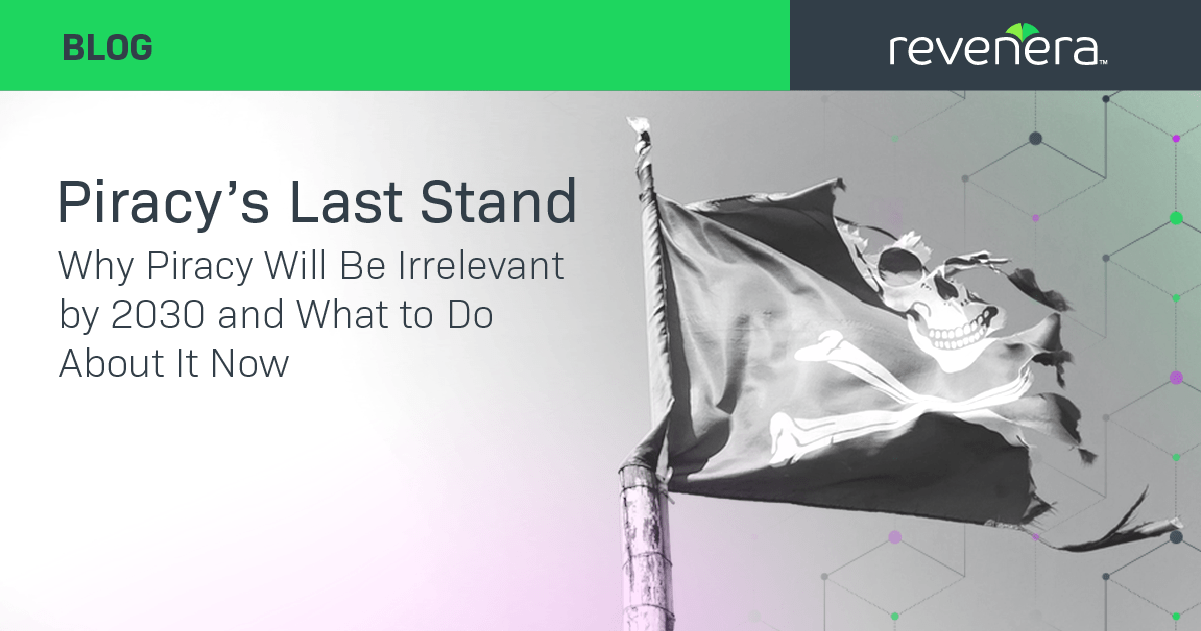 BLOG

revenera™

Piracy's Last Stand

Why Piracy Will Be Irrelevant by 2030 and What to Do About It Now